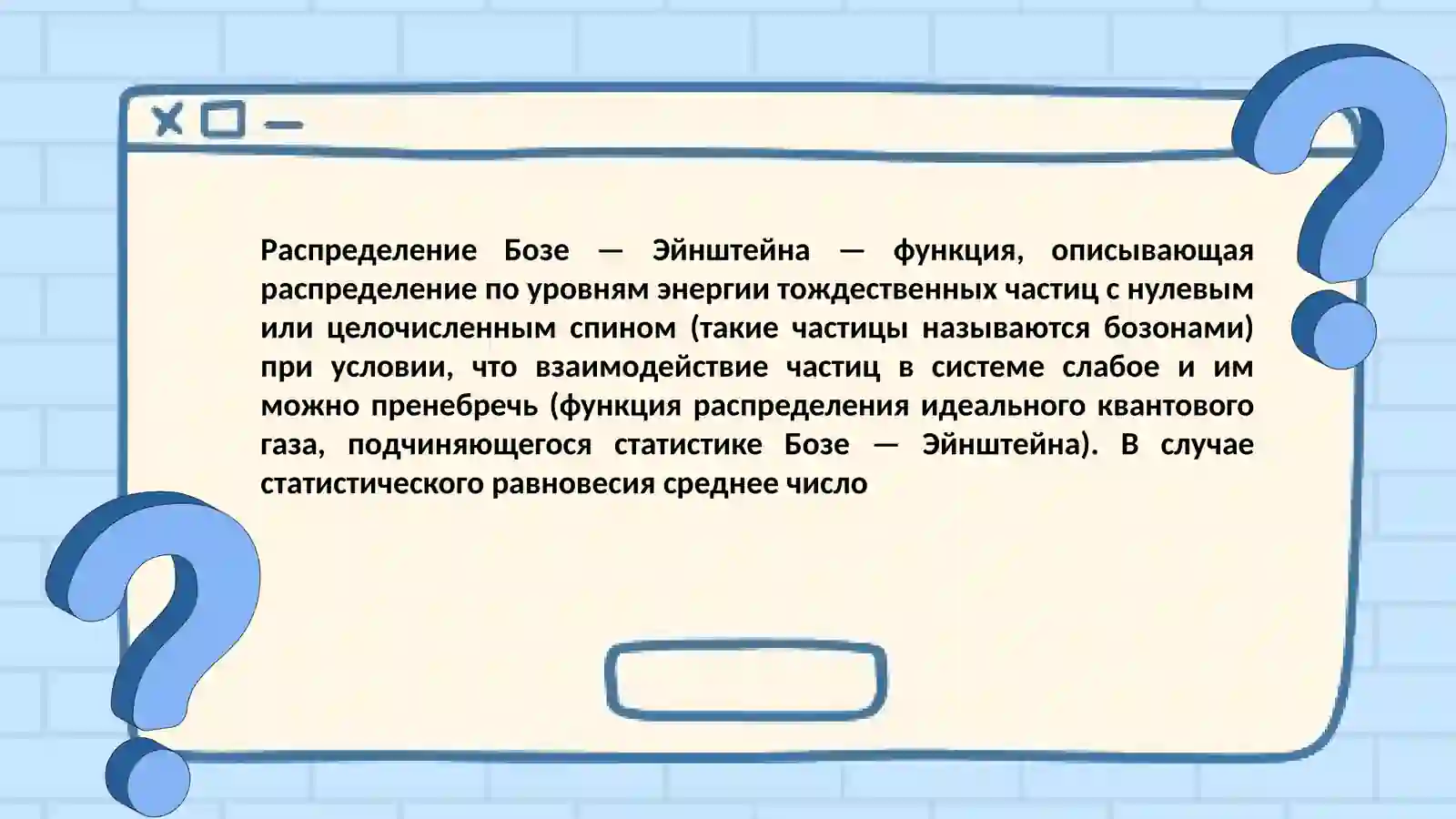 Распределение Бозе — Эйнштейна — функция, описывающая распределение по уровням энергии тождественных частиц с нулевым или целочисленным спином (такие частицы называются бозонами) при условии, что взаимодействие частиц в системе слабое и им можно пренебречь (функция распределения идеального квантового газа, подчиняющегося статистике Бозе — Эйнштейна). В случае статистического равновесия среднее число